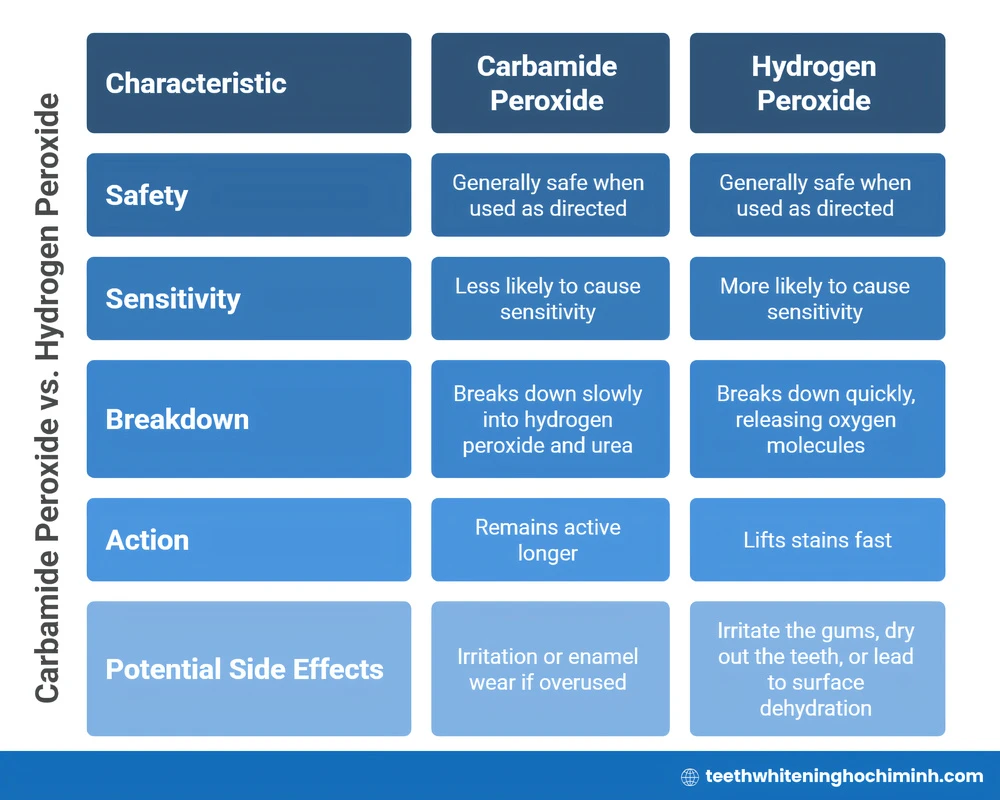 Carbamide Peroxide vs. Hydrogen Peroxide

| Characteristic | Carbamide Peroxide | Hydrogen Peroxide |
|---|---|---|
| Safety | Generally safe when used as directed | Generally safe when used as directed |
| Sensitivity | Less likely to cause sensitivity | More likely to cause sensitivity |
| Breakdown | Breaks down slowly into hydrogen peroxide and urea | Breaks down quickly, releasing oxygen molecules |
| Action | Remains active longer | Lifts stains fast |
| Potential Side Effects | Irritation or enamel wear if overused | Irritate the gums, dry out the teeth, or lead to surface dehydration |

teethwhiteninghochiminh.com